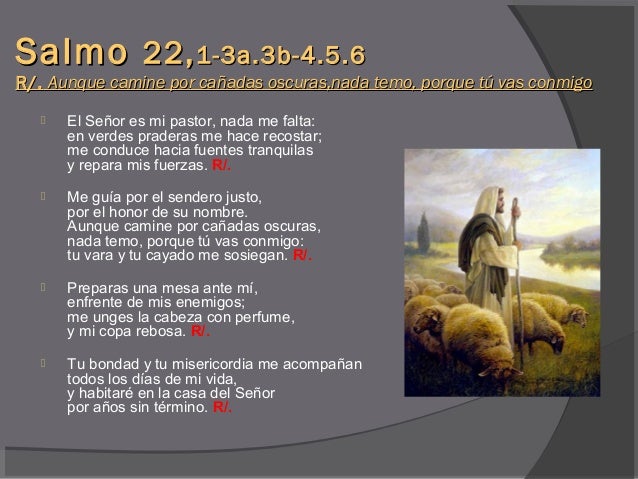 Salmo 22,1-3a.3b-4.5.6
R/. Aunque camine por cañadas oscuras,nada temo, porque tú vas conmigo

El Señor es mi pastor, nada me falta:
en verdes praderas me hace recostar;
me conduce hacia fuentes tranquilas
y repara mis fuerzas. R/.

Me guía por el sendero justo,
por el honor de su nombre.
Aunque camine por cañadas oscuras,
nada temo, porque tú vas conmigo:
tu vara y tu cayado me sosiegan. R/.

Preparas una mesa ante mí,
enfrente de mis enemigos;
me unges la cabeza con perfume,
y mi copa rebosa. R/.

Tu bondad y tu misericordia me acompañan
todos los días de mi vida,
y habitaré en la casa del Señor
por años sin término. R/.